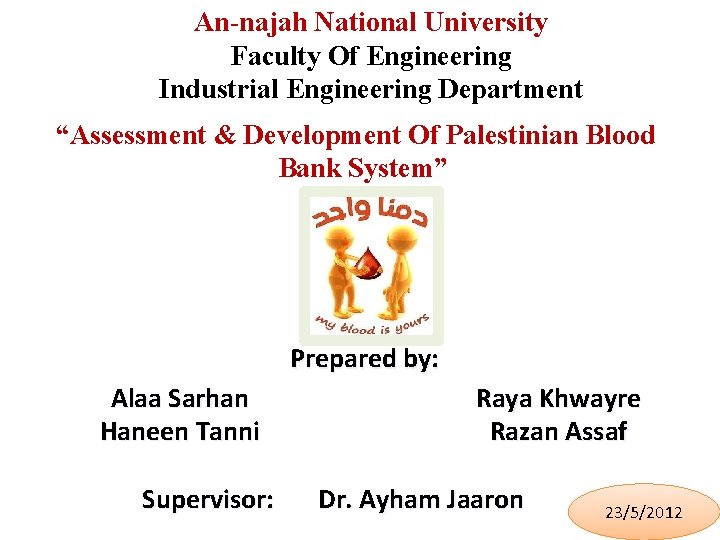 An-najah National University
Faculty Of Engineering
Industrial Engineering Department

“Assessment & Development Of Palestinian Blood Bank System”

دمنا واحد

my blood is yours

Prepared by:

Alaa Sarhan
Haneen Tanni

Raya Khwayre
Razan Assaf

Supervisor: Dr. Ayham Jaaron

23/5/2012